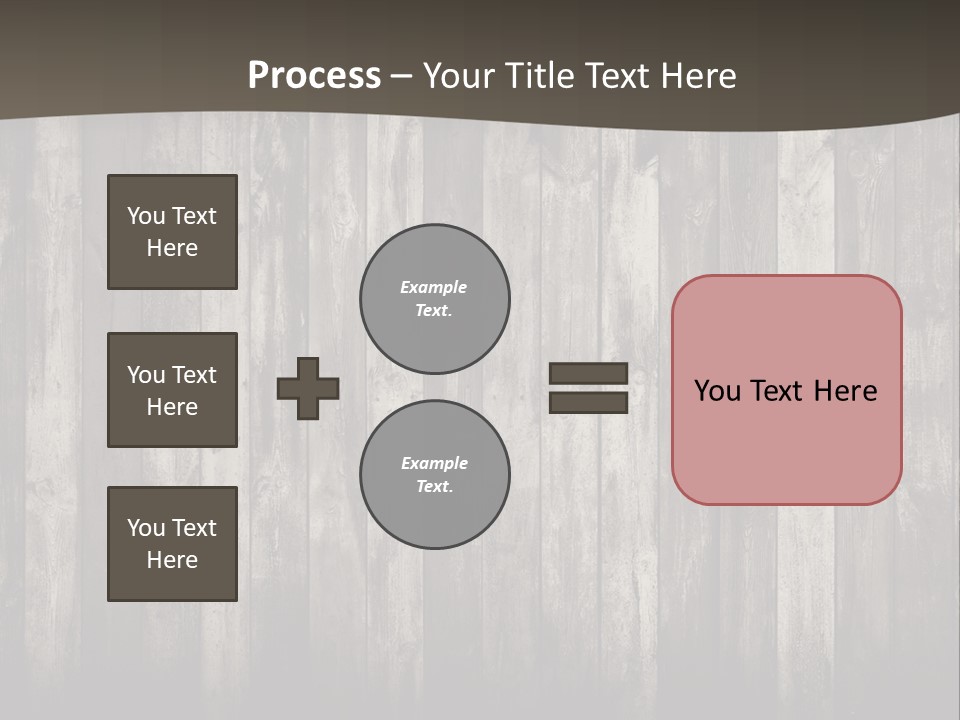 Process – Your Title Text Here

You Text Here

You Text Here

You Text Here

Example Text.

Example Text.

You Text Here